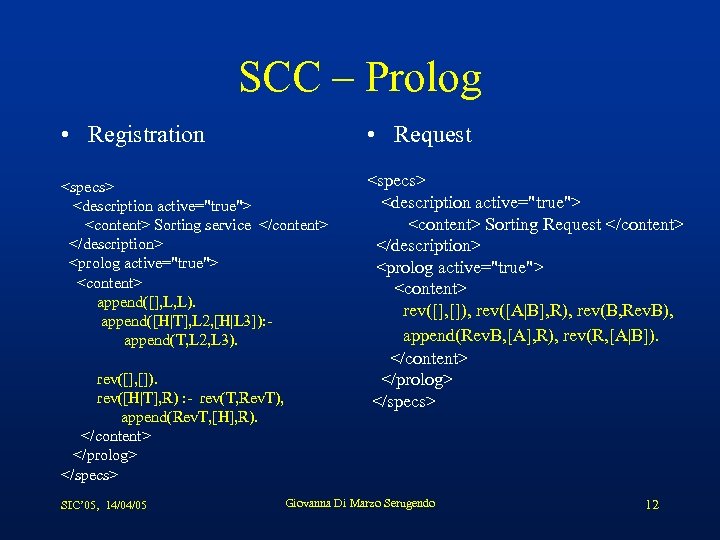 SCC – Prolog

• Registration

<specs>
<description active="true">
<content> Sorting service </content>
</description>
<prolog active="true">
<content>
append([],L,L).
append([H|T],L2,[H|L3]):-
append(T,L2,L3).

rev([],[]).
rev([H|T],R) :- rev(T,RevT),
append(RevT,[H],R).
</content>
</prolog>
</specs>

• Request

<specs>
<description active="true">
<content> Sorting Request </content>
</description>
<prolog active="true">
<content>
rev([],[]), rev([A|B],R), rev(B,RevB),
append(RevB,[A],R), rev(R,[A|B]).
</content>
</prolog>
</specs>

SIC'05, 14/04/05

Giovanna Di Marzo Serugendo

12